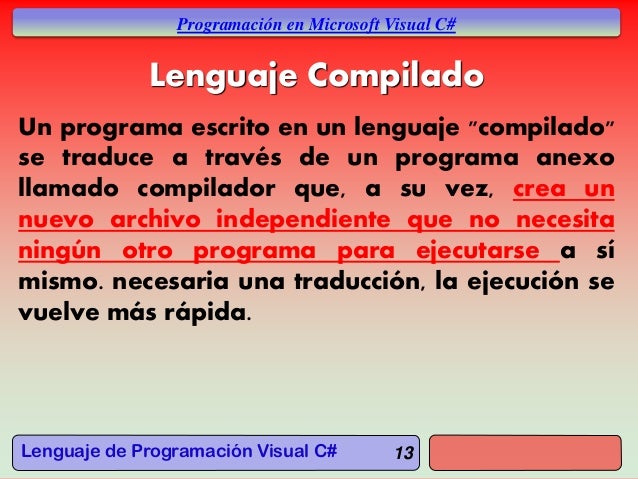 Programación en Microsoft Visual C#

Lenguaje Compilado

Un programa escrito en un lenguaje "compilado" se traduce a través de un programa anexo llamado compilador que, a su vez, crea un nuevo archivo independiente que no necesita ningún otro programa para ejecutarse a sí mismo. necesaria una traducción, la ejecución se vuelve más rápida.

Lenguaje de Programación Visual C# 13